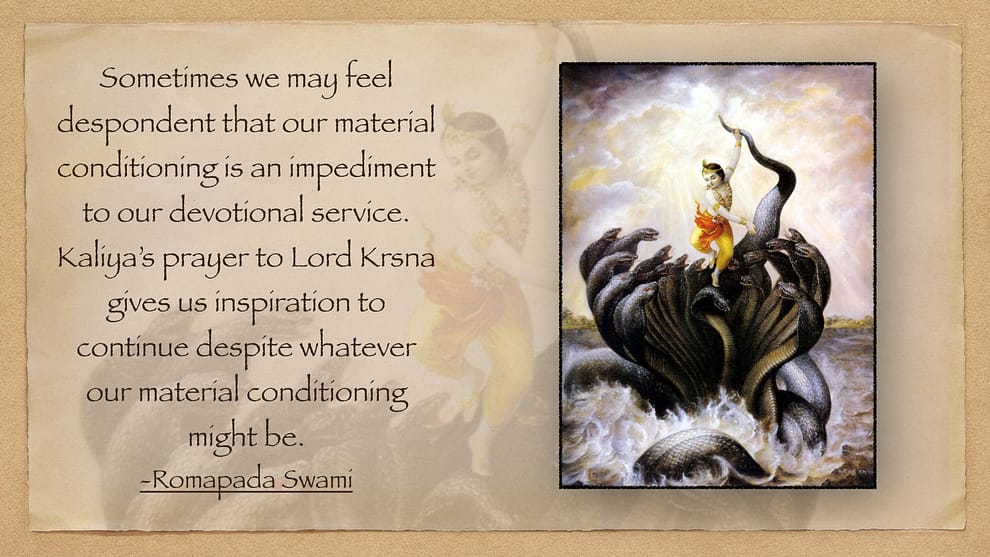 Sometimes we may feel despondent that our material conditioning is an impediment to our devotional service. Kaliya's prayer to Lord Krsna gives us inspiration to continue despite whatever our material conditioning might be.

~Romapada Swami